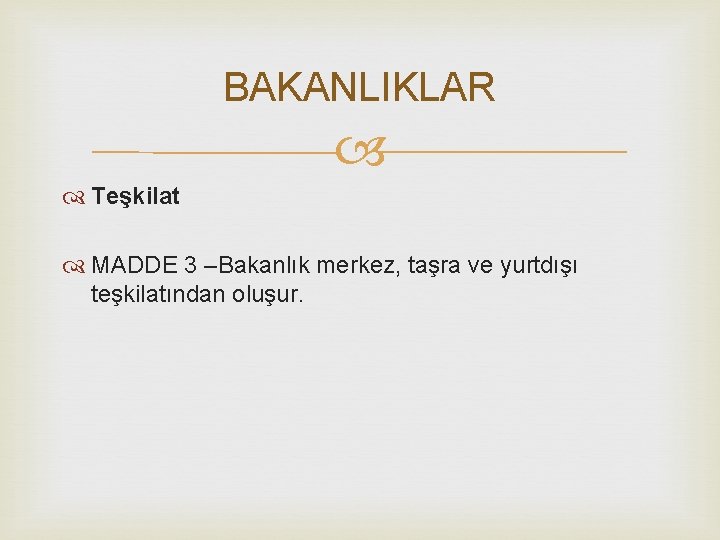 BAKANLIKLAR

Teşkilat

MADDE 3 –Bakanlık merkez, taşra ve yurtdışı teşkilatından oluşur.